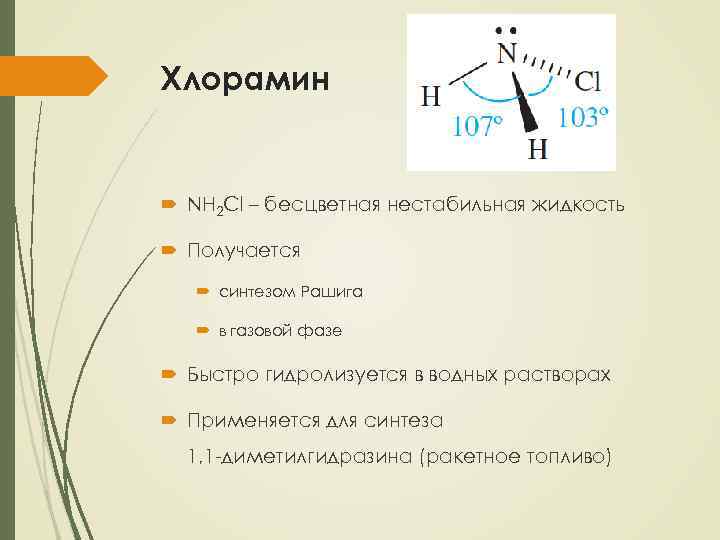 Хлорамин

N
H
Cl
107°
103°
H

$NH_2Cl$ – бесцветная нестабильная жидкость

Получается

синтезом Рашига

в газовой фазе

Быстро гидролизуется в водных растворах

Применяется для синтеза 1,1-диметилгидразина (ракетное топливо)